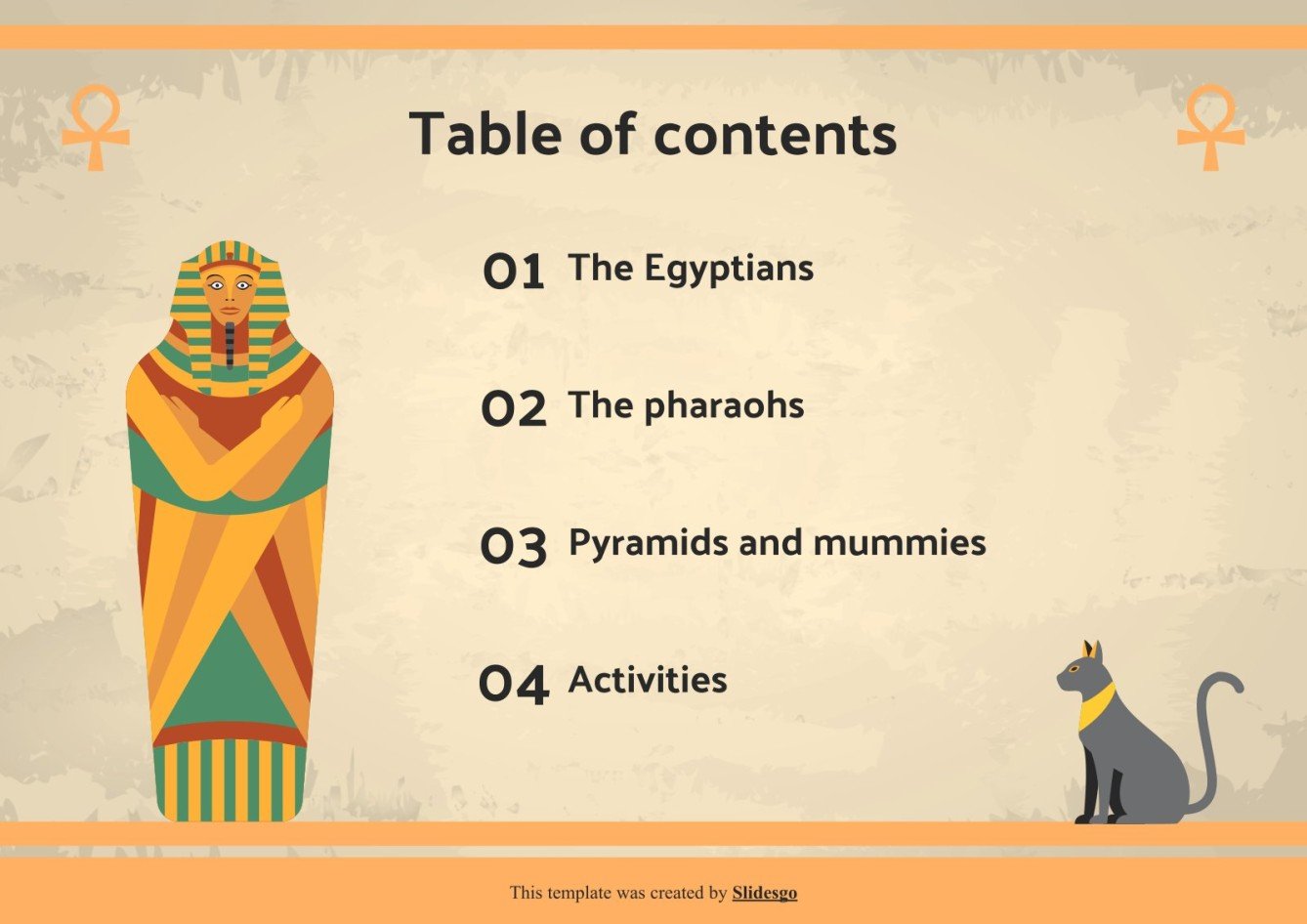 Table of contents

01 The Egyptians

02 The pharaohs

03 Pyramids and mummies

04 Activities

This template was created by Slidesgo